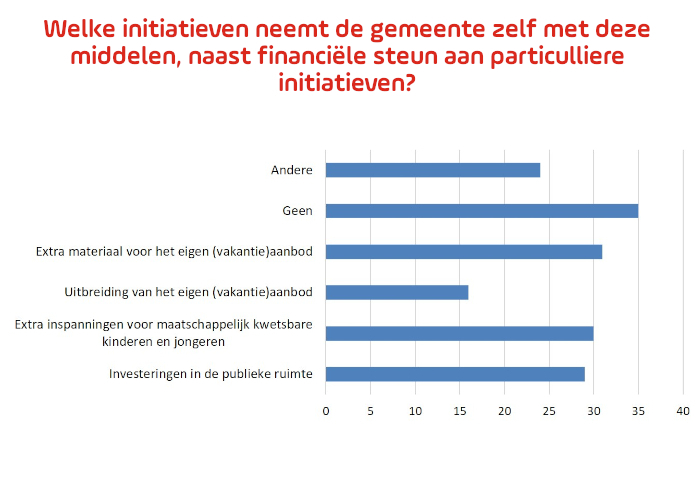 Welke initiatieven neemt de gemeente zelf met deze middelen, naast financiële steun aan particulliere initiatieven?

Andere

Geen

Extra materiaal voor het eigen (vakantie)aanbod

Uitbreiding van het eigen (vakantie)aanbod

Extra inspanningen voor maatschappelijk kwetsbare kinderen en jongeren

Investeringen in de publieke ruimte

0 5 10 15 20 25 30 35 40